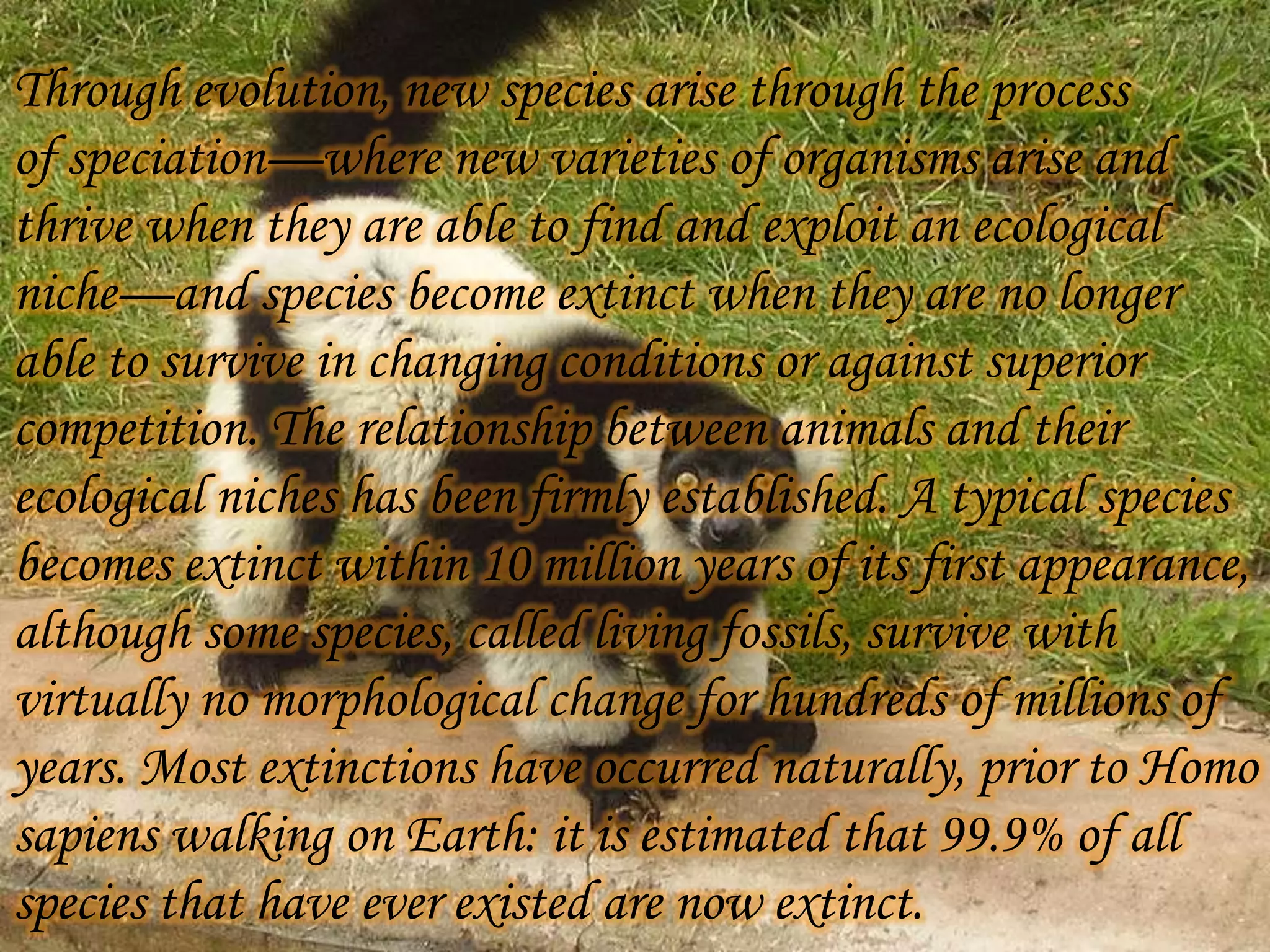 Through evolution, new species arise through the process of speciation—where new varieties of organisms arise and thrive when they are able to find and exploit an ecological niche—and species become extinct when they are no longer able to survive in changing conditions or against superior competition. The relationship between animals and their ecological niches has been firmly established. A typical species becomes extinct within 10 million years of its first appearance, although some species, called living fossils, survive with virtually no morphological change for hundreds of millions of years. Most extinctions have occurred naturally, prior to Homo sapiens walking on Earth: it is estimated that 99.9% of all species that have ever existed are now extinct.